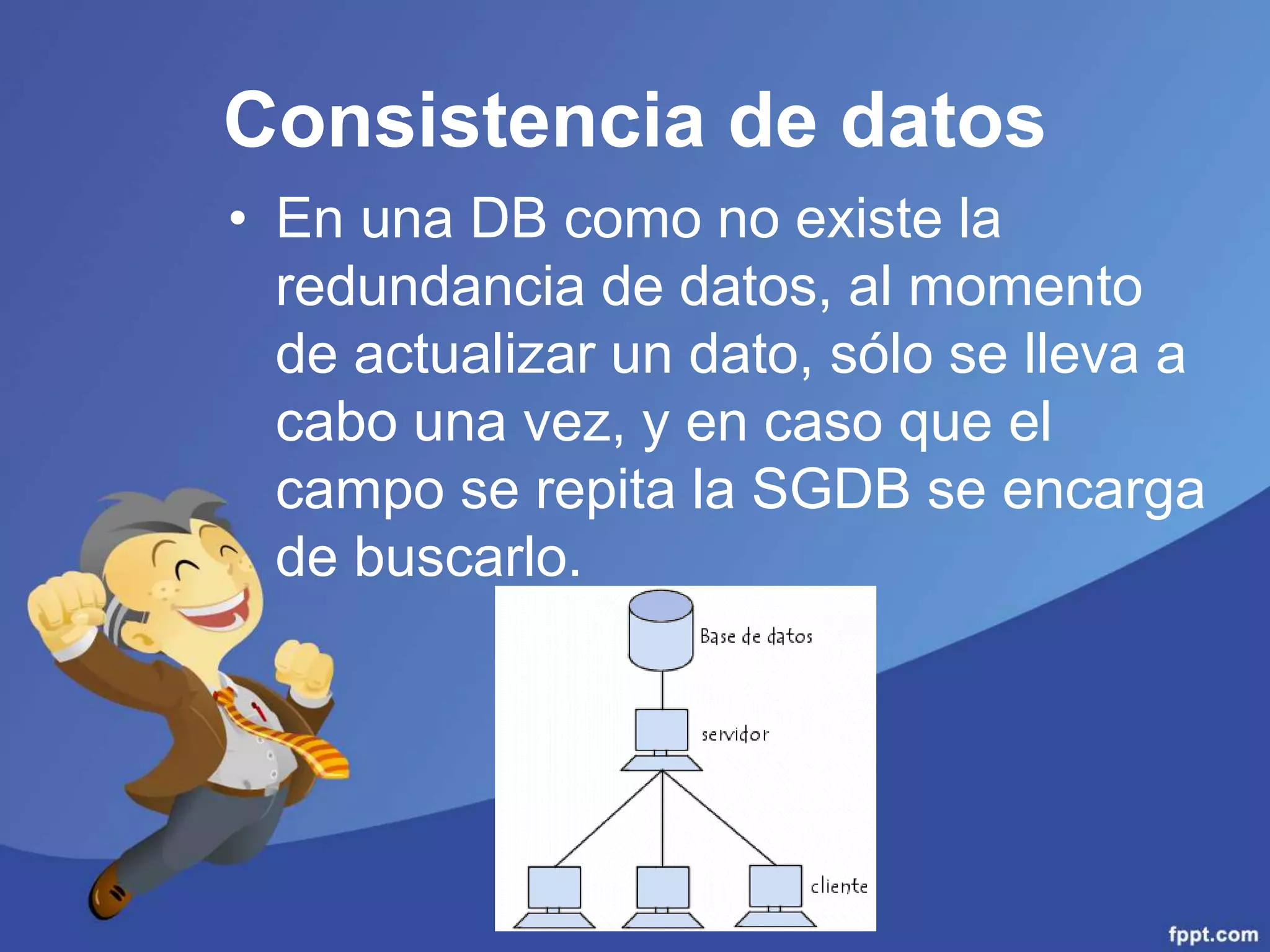 Consistencia de datos

• En una DB como no existe la redundancia de datos, al momento de actualizar un dato, sólo se lleva a cabo una vez, y en caso que el campo se repita la SGDB se encarga de buscarlo.

Base de datos

servidor

cliente

fppt.com